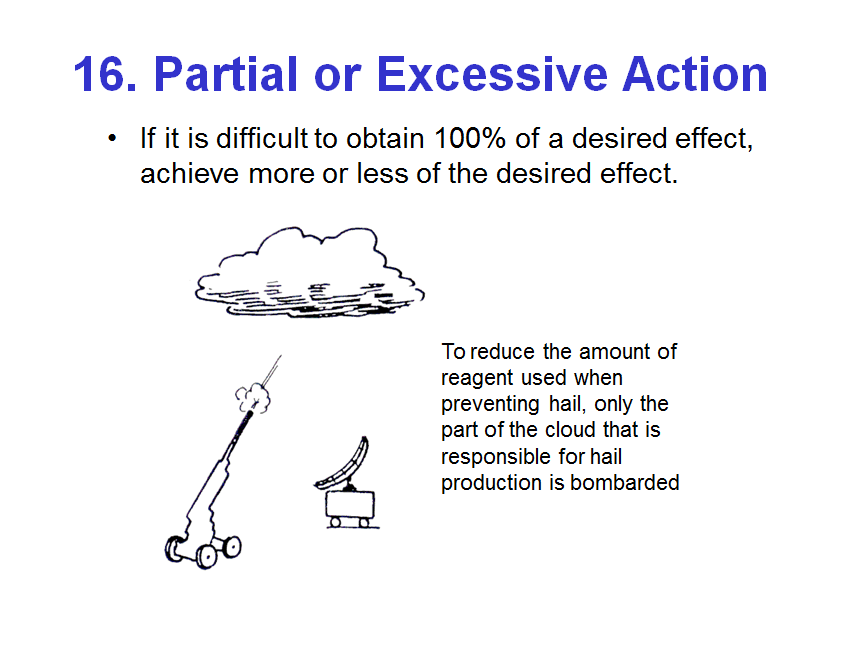 16. Partial or Excessive Action

• If it is difficult to obtain 100% of a desired effect, achieve more or less of the desired effect.

To reduce the amount of reagent used when preventing hail, only the part of the cloud that is responsible for hail production is bombarded